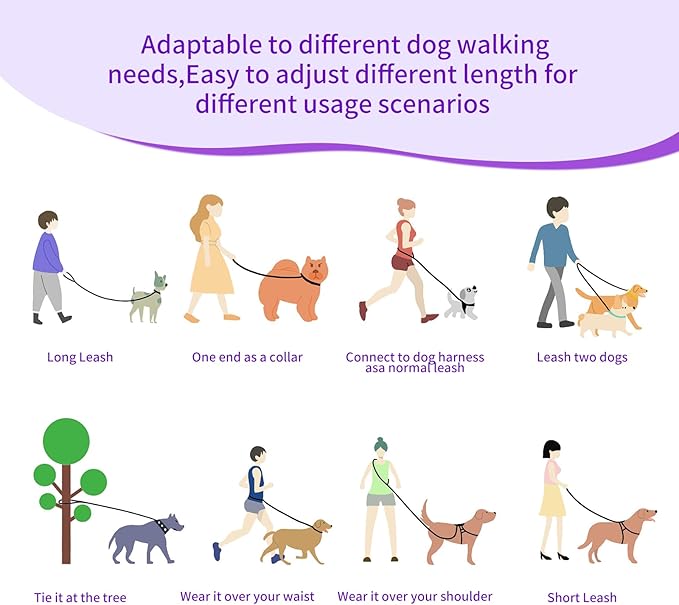 Adaptable to different dog walking needs,Easy to adjust different length for different usage scenarios

Long Leash

One end as a collar

Connect to dog harness asa normal leash

Leash two dogs

Tie it at the tree

Wear it over your waist

Wear it over your shoulder

Short Leash